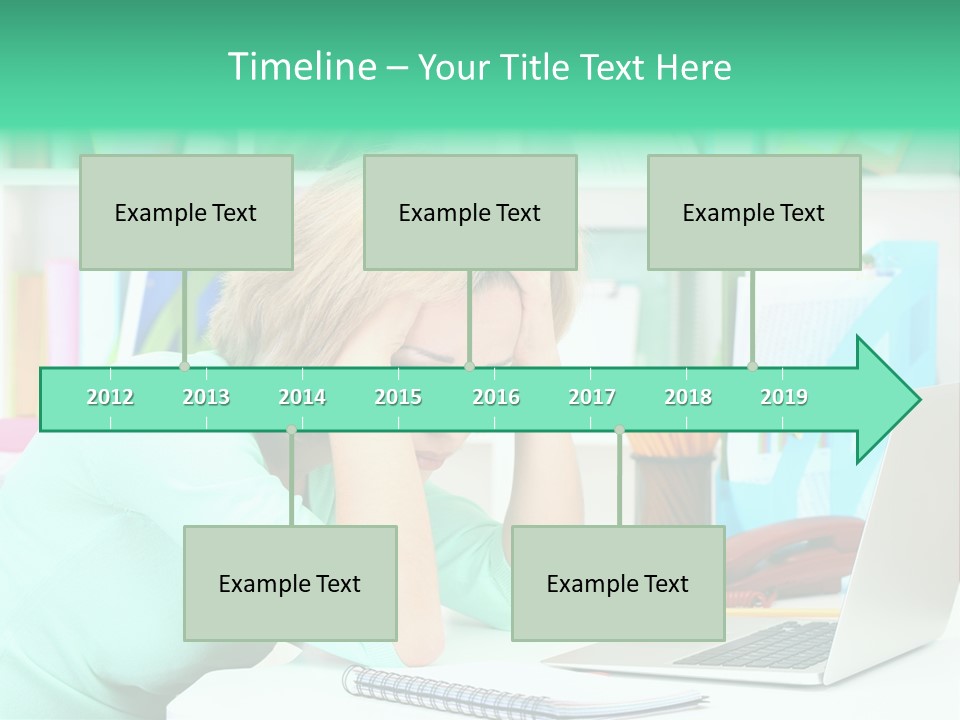 Timeline – Your Title Text Here

Example Text

Example Text

Example Text

2012 2013 2014 2015 2016 2017 2018 2019

Example Text

Example Text